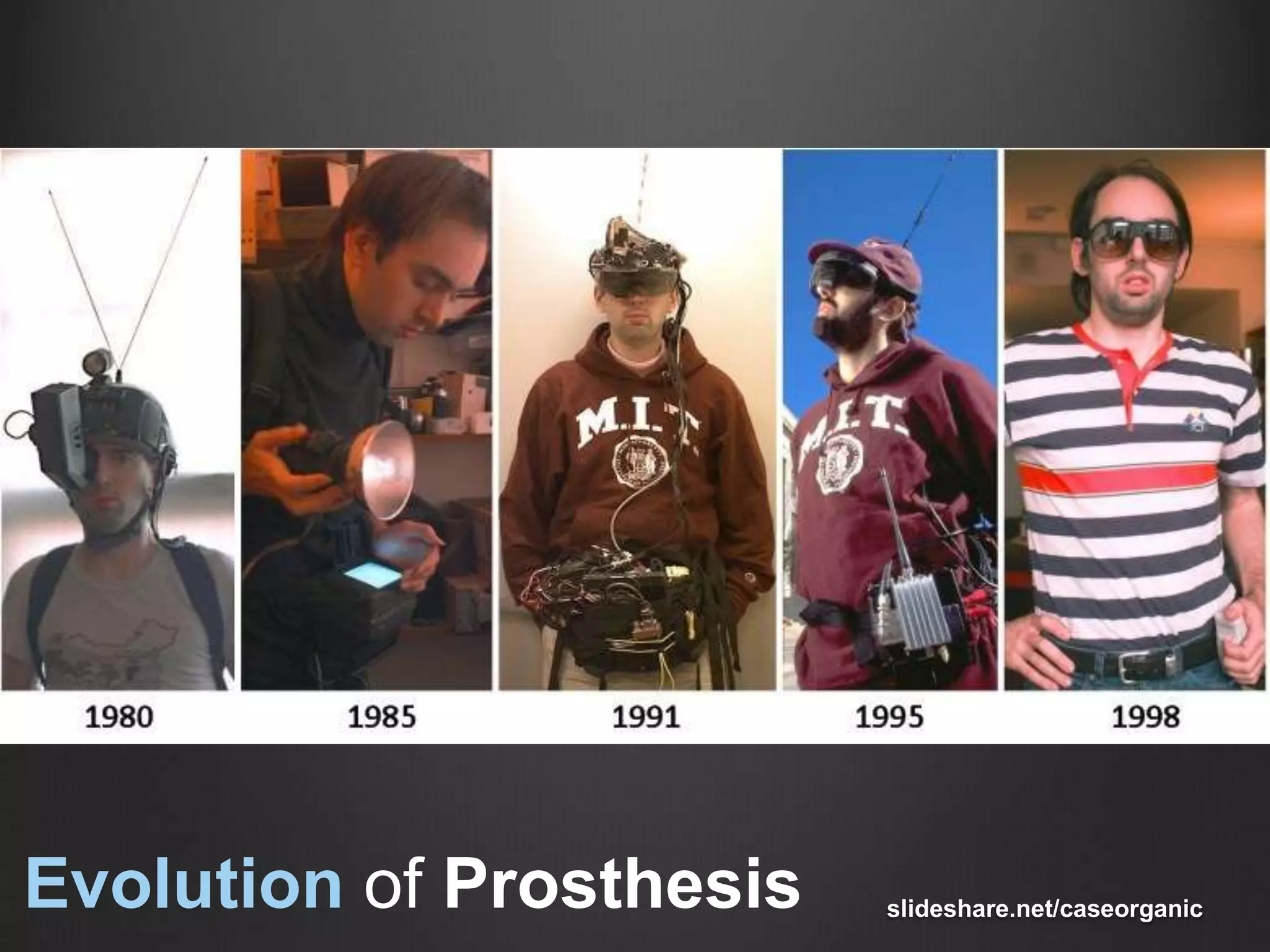 M.I.T.

M.I.T.

1980 1985 1991 1995 1998

Evolution of Prosthesis

slideshare.net/caseorganic